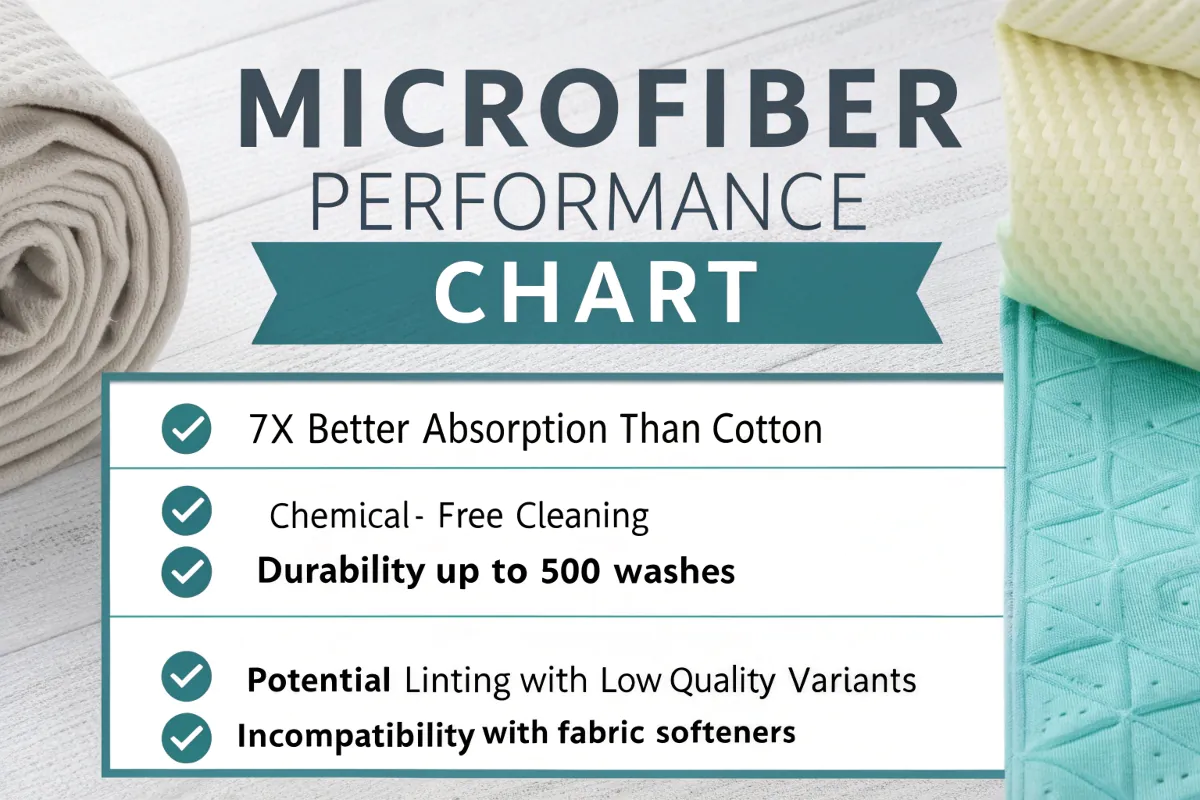 MICROFIBER
PERFORMANCE
CHART

7X Better Absorption Than Cotton

Chemical- Free Cleaning

Durability up to 500 washes

Potential Linting with Low Quality Variants

Incompatibility with fabric softeners